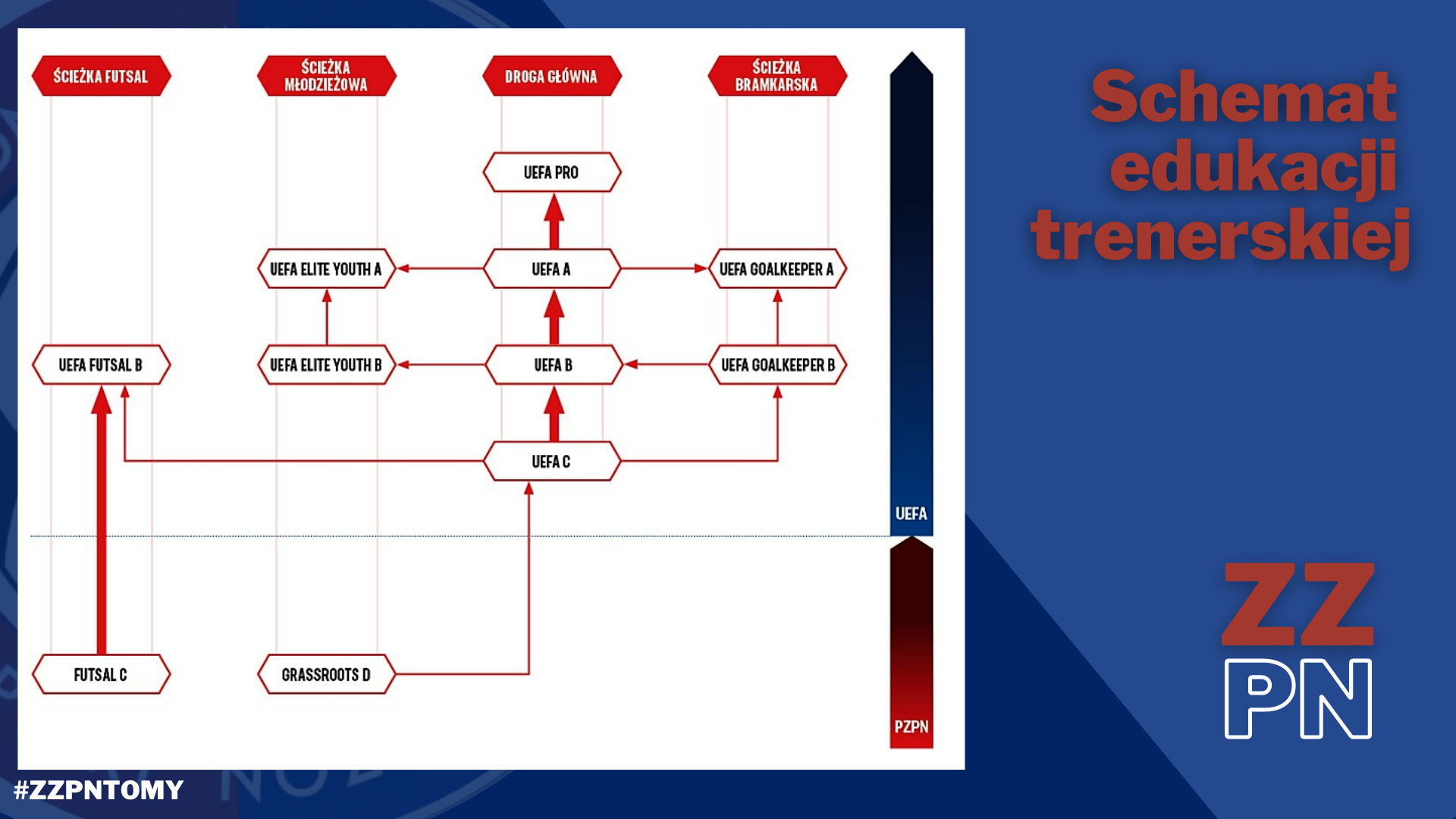 ŚCIEŻKA FUTSAL

ŚCIEŻKA MŁODZIEŻOWA

DROGA GŁÓWNA

ŚCIEŻKA BRAMKARSKA

UEFA PRO

UEFA ELITE YOUTH A

UEFA A

UEFA GOALKEEPER A

UEFA FUTSAL B

UEFA ELITE YOUTH B

UEFA B

UEFA GOALKEEPER B

UEFA C

FUTSAL C

GRASSROOTS D

UEFA

PZPN

Schemat edukacji trenerskiej

ZZ PN

#ZZPNTOMY